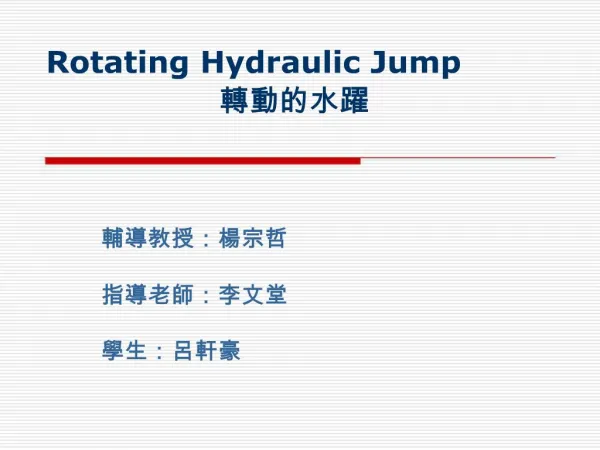 Rotating Hydraulic Jump
轉動的水躍

輔導教授：楊宗哲

指導老師：李文堂

學生：呂軒豪